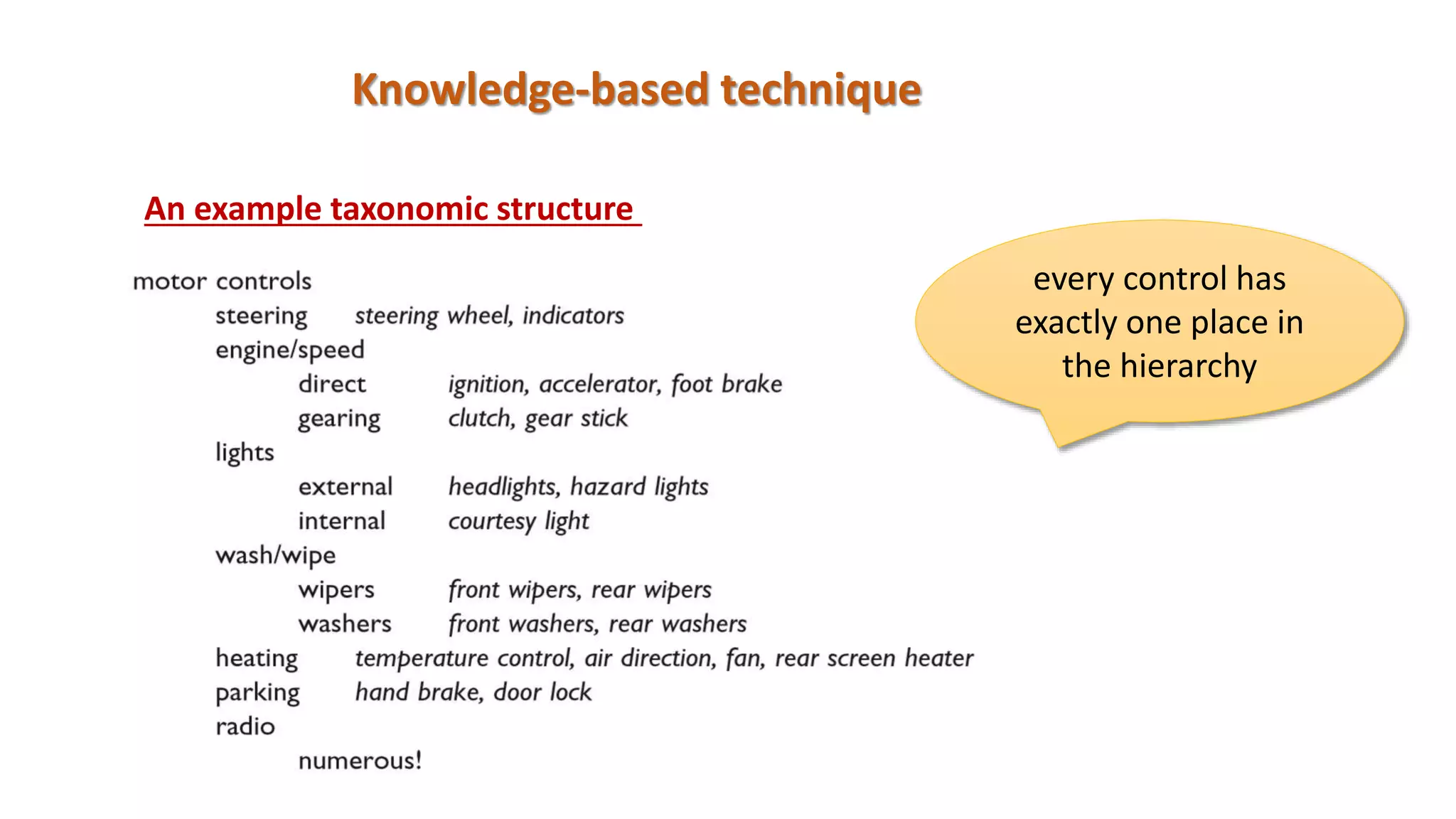 Knowledge-based technique

An example taxonomic structure

motor controls
steering steering wheel, indicators
engine/speed
direct ignition, accelerator, foot brake
gearing clutch, gear stick
lights
external headlights, hazard lights
internal courtesy light
wash/wipe
wipers front wipers, rear wipers
washers front washers, rear washers
heating temperature control, air direction, fan, rear screen heater
parking hand brake, door lock
radio
numerous!

every control has exactly one place in the hierarchy